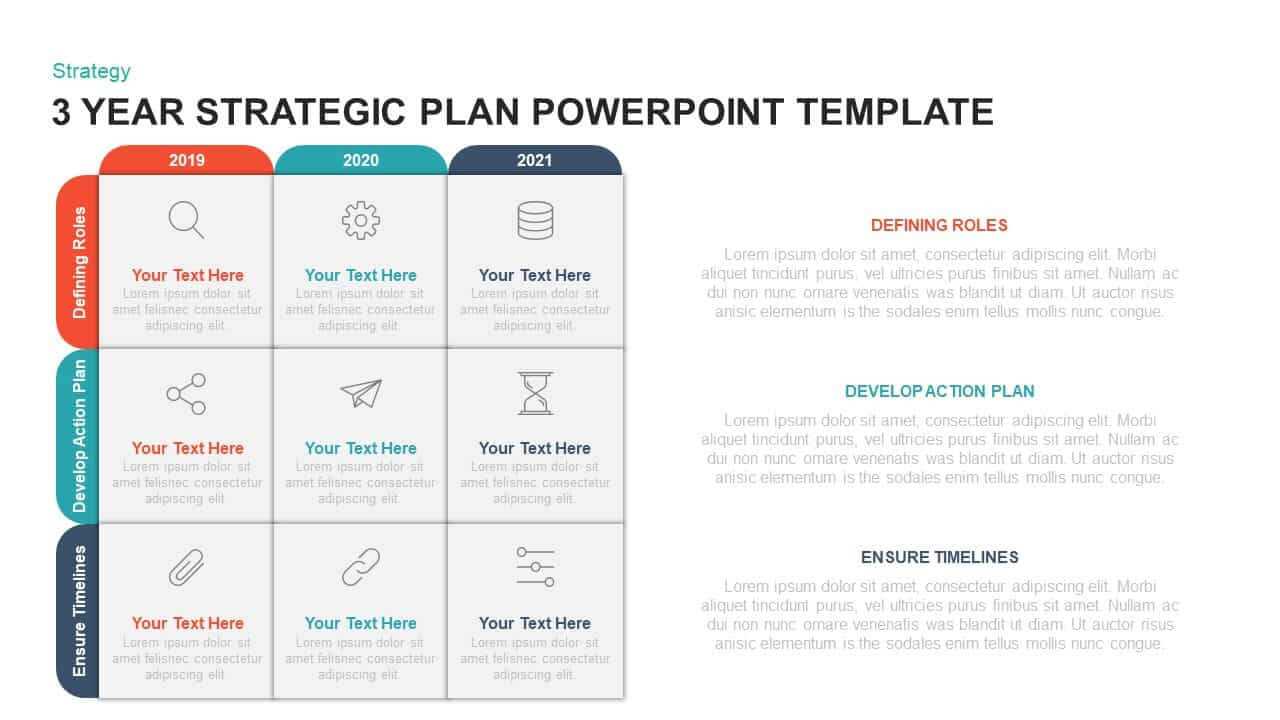 Strategy

3 YEAR STRATEGIC PLAN POWERPOINT TEMPLATE

| | 2019 | 2020 | 2021 |
|---|---|---|---|
| Defining Roles | Your Text Here Lorem ipsum dolor sit amet felisnec consectetur adipiscing elit. | Your Text Here Lorem ipsum dolor sit amet felisnec consectetur adipiscing elit. | Your Text Here Lorem ipsum dolor sit amet felisnec consectetur adipiscing elit. |
| Develop Action Plan | Your Text Here Lorem ipsum dolor sit amet felisnec consectetur adipiscing elit. | Your Text Here Lorem ipsum dolor sit amet felisnec consectetur adipiscing elit. | Your Text Here Lorem ipsum dolor sit amet felisnec consectetur adipiscing elit. |
| Ensure Timelines | Your Text Here Lorem ipsum dolor sit amet felisnec consectetur adipiscing elit. | Your Text Here Lorem ipsum dolor sit amet felisnec consectetur adipiscing elit. | Your Text Here Lorem ipsum dolor sit amet felisnec consectetur adipiscing elit. |

DEFINING ROLES

Lorem ipsum dolor sit amet, consectetur adipiscing elit. Morbi aliquet tincidunt purus, vel ultricies purus finibus sit amet. Nullam ac dui non nunc ornare venenatis was blandit ut diam. Ut auctor risus anisic elementum is the sodales enim tellus mollis nunc congue.

DEVELOP ACTION PLAN

Lorem ipsum dolor sit amet, consectetur adipiscing elit. Morbi aliquet tincidunt purus, vel ultricies purus finibus sit amet. Nullam ac dui non nunc ornare venenatis was blandit ut diam. Ut auctor risus anisic elementum is the sodales enim tellus mollis nunc congue.

ENSURE TIMELINES

Lorem ipsum dolor sit amet, consectetur adipiscing elit. Morbi aliquet tincidunt purus, vel ultricies purus finibus sit amet. Nullam ac dui non nunc ornare venenatis was blandit ut diam. Ut auctor risus anisic elementum is the sodales enim tellus mollis nunc congue.